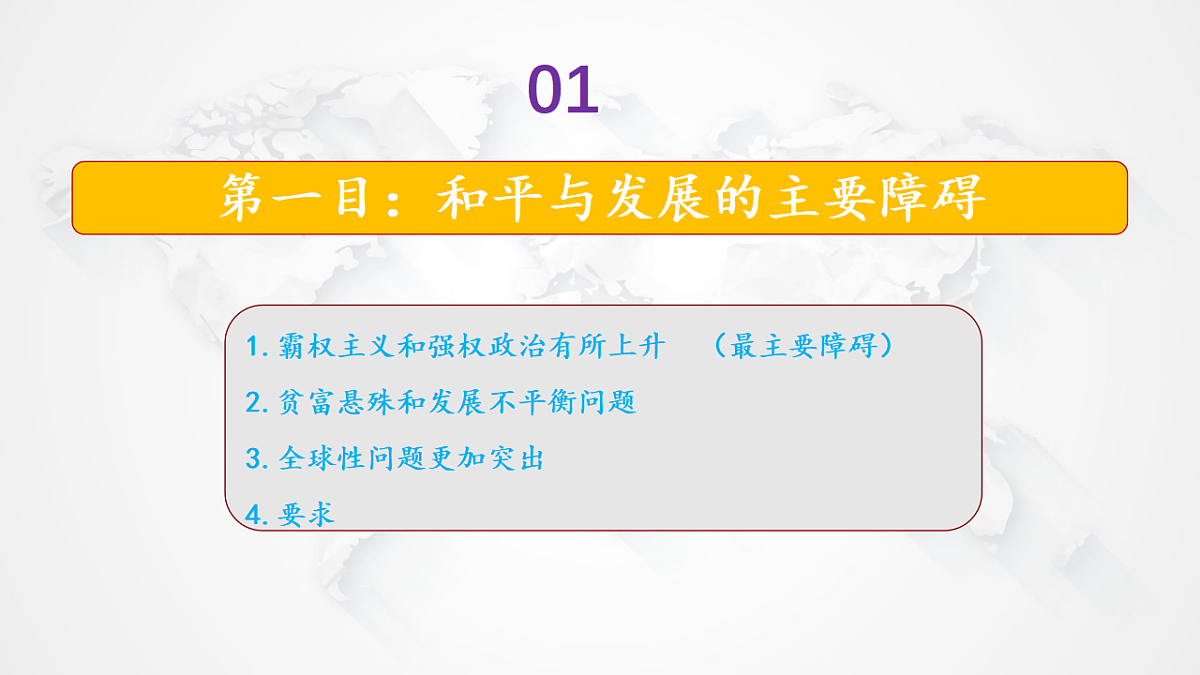 01

第一目：和平与发展的主要障碍

1. 霸权主义和强权政治有所上升 （最主要障碍）

2. 贫富悬殊和发展不平衡问题

3. 全球性问题更加突出

4. 要求